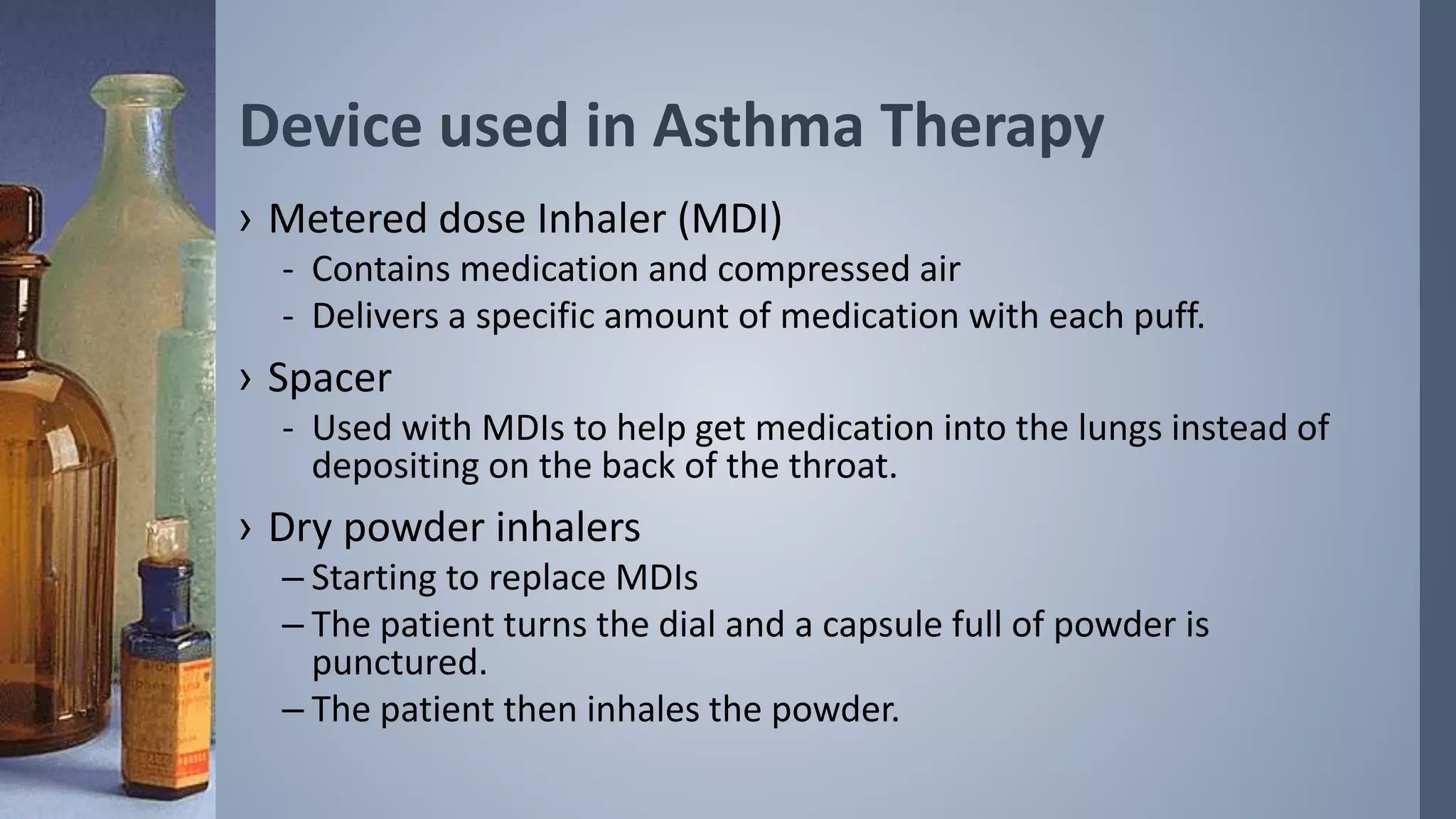 Device used in Asthma Therapy

› Metered dose Inhaler (MDI)
- Contains medication and compressed air
- Delivers a specific amount of medication with each puff.

› Spacer
- Used with MDIs to help get medication into the lungs instead of depositing on the back of the throat.

› Dry powder inhalers
– Starting to replace MDIs
– The patient turns the dial and a capsule full of powder is punctured.
– The patient then inhales the powder.